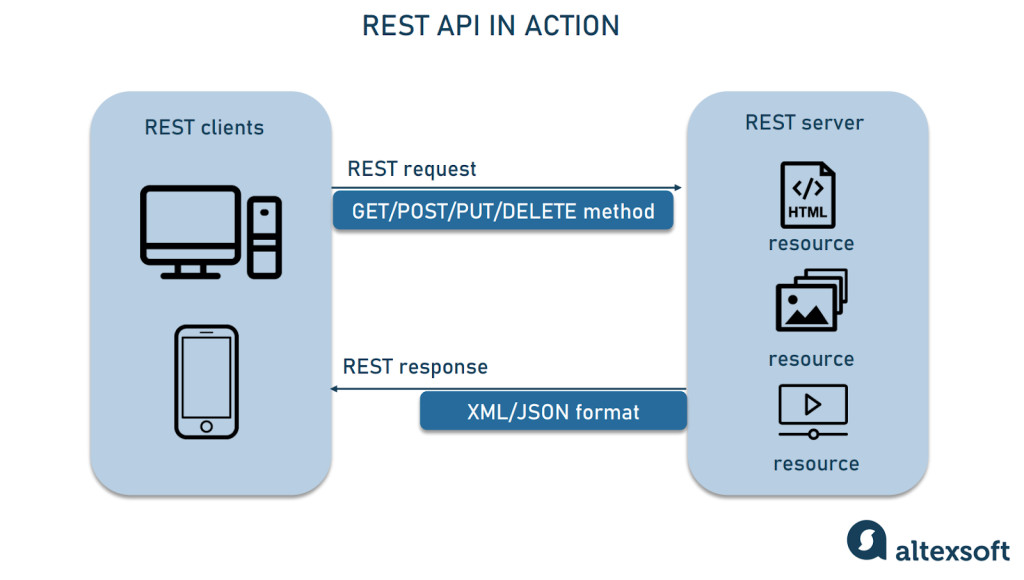 REST API IN ACTION

REST clients

REST request

GET/POST/PUT/DELETE method

REST response

XML/JSON format

REST server

</>
HTML

resource

resource

resource

altexsoft